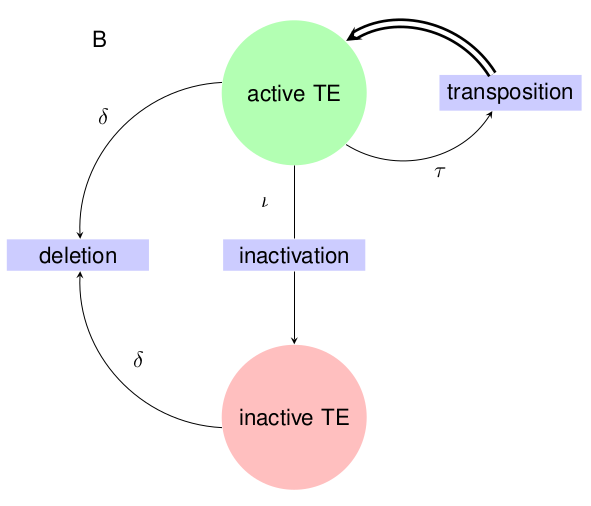 B

active TE

transposition

$\delta$

$\tau$

$\iota$

deletion

inactivation

$\delta$

inactive TE